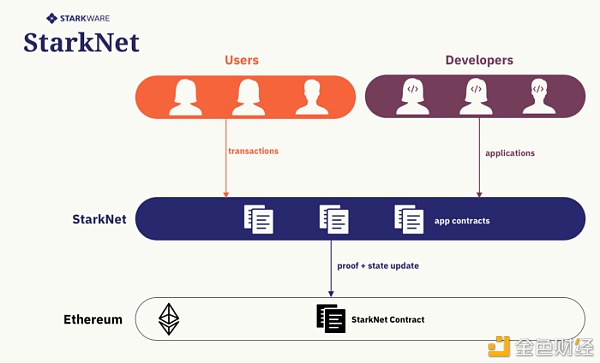 STARKWARE

StarkNet

Users

Developers

transactions

applications

StarkNet

app contracts

proof + state update

Ethereum

StarkNet Contract

金色财经